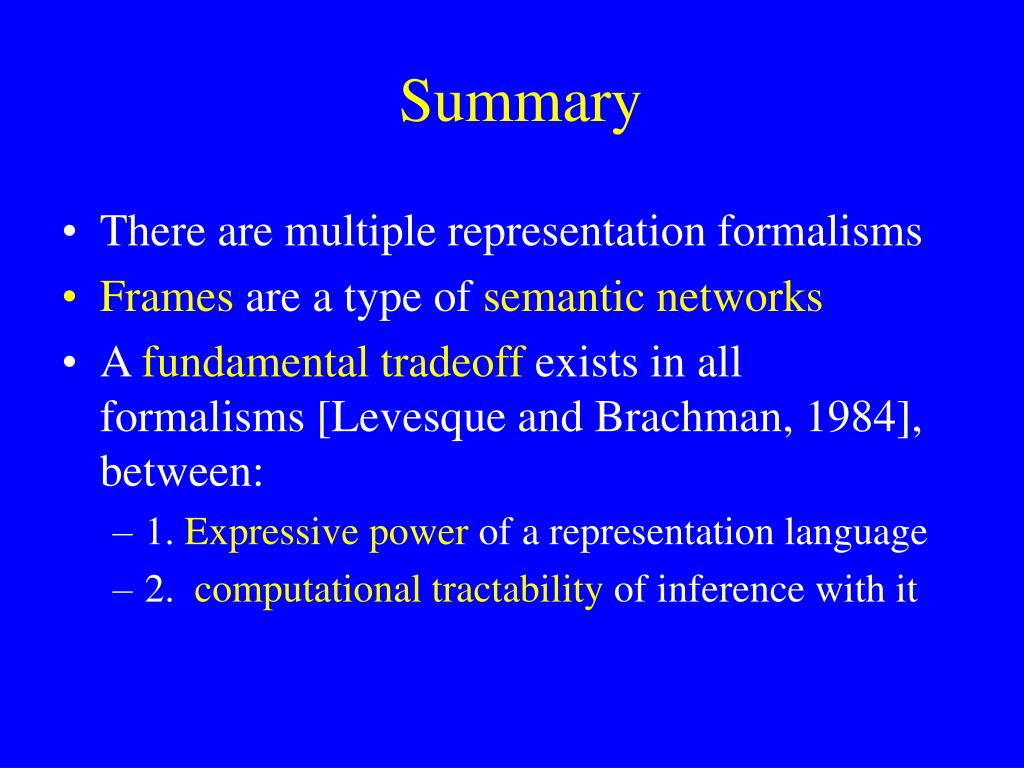 Summary

• There are multiple representation formalisms
• Frames are a type of semantic networks
• A fundamental tradeoff exists in all formalisms [Levesque and Brachman, 1984], between:
– 1. Expressive power of a representation language
– 2. computational tractability of inference with it